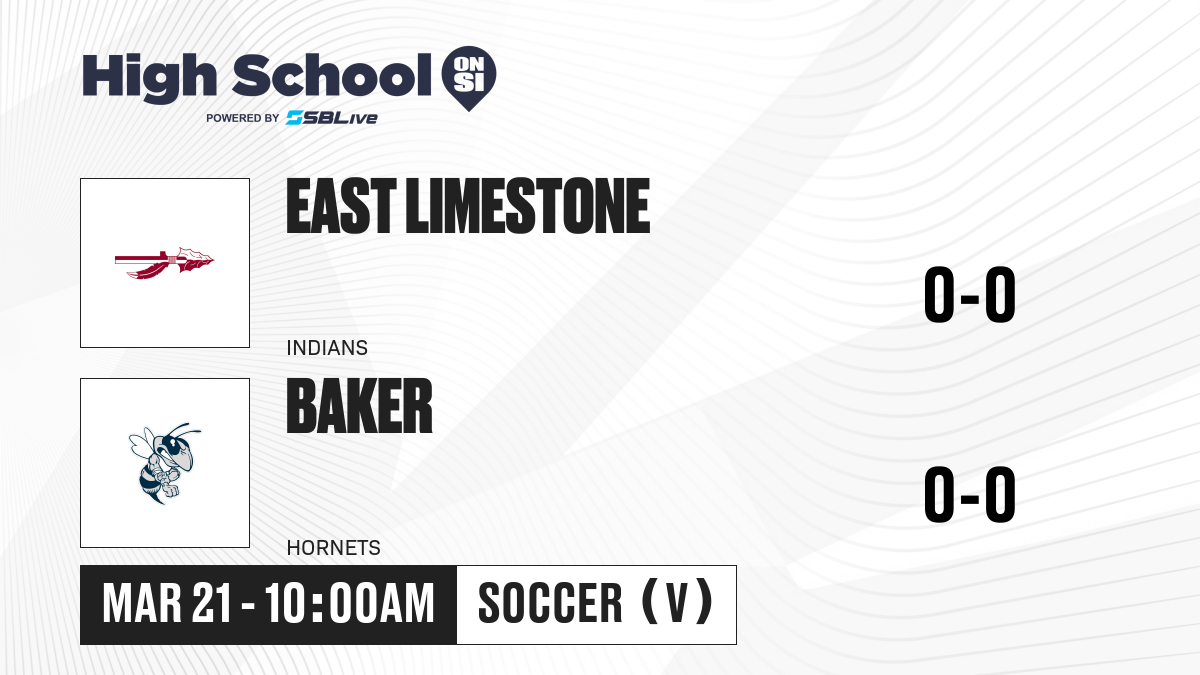 High School ON SI
POWERED BY SBLive

EAST LIMESTONE
INDIANS
0-0

BAKER
HORNETS
0-0

MAR 21 - 10:00AM
SOCCER (V)